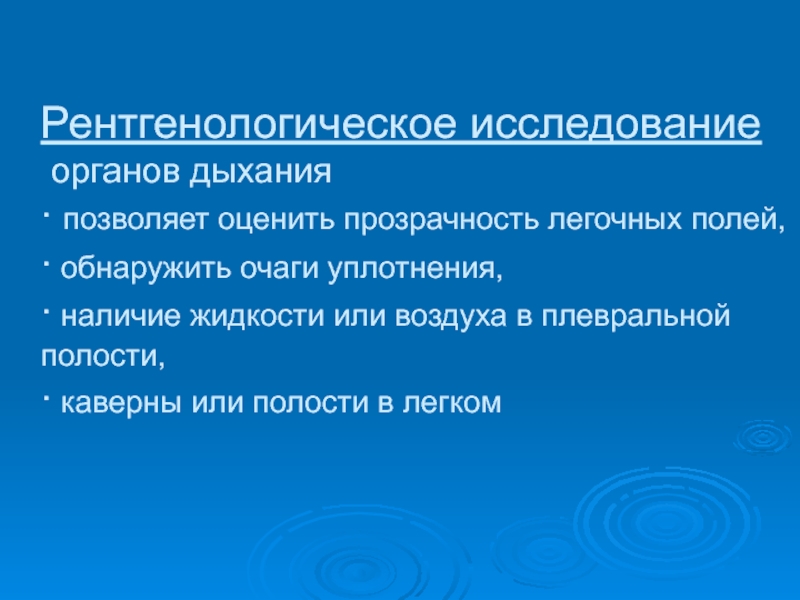 Рентгенологическое исследование органов дыхания

· позволяет оценить прозрачность легочных полей,

· обнаружить очаги уплотнения,

· наличие жидкости или воздуха в плевральной полости,

· каверны или полости в легком